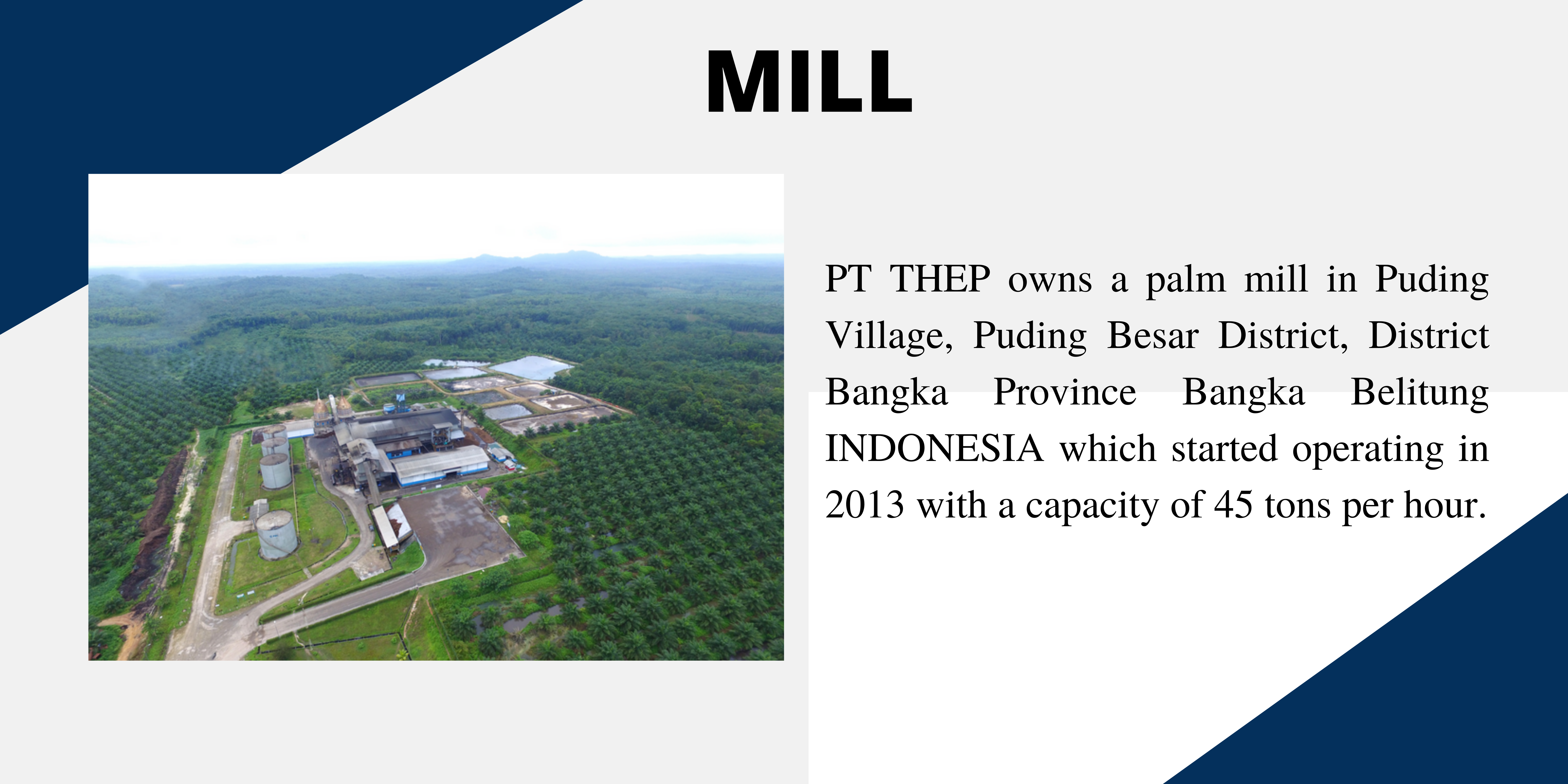 MILL

PT THEP owns a palm mill in Puding Village, Puding Besar District, District Bangka Province Bangka Belitung INDONESIA which started operating in 2013 with a capacity of 45 tons per hour.